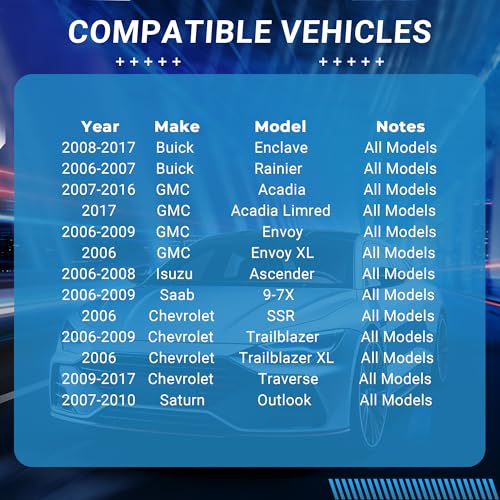 COMPATIBLE VEHICLES

+++++ +++++

| Year | Make | Model | Notes |
|---|---|---|---|
| 2008-2017 | Buick | Enclave | All Models |
| 2006-2007 | Buick | Rainier | All Models |
| 2007-2016 | GMC | Acadia | All Models |
| 2017 | GMC | Acadia Limred | All Models |
| 2006-2009 | GMC | Envoy | All Models |
| 2006 | GMC | Envoy XL | All Models |
| 2006-2008 | Isuzu | Ascender | All Models |
| 2006-2009 | Saab | 9-7X | All Models |
| 2006 | Chevrolet | SSR | All Models |
| 2006-2009 | Chevrolet | Trailblazer | All Models |
| 2006 | Chevrolet | Trailblazer XL | All Models |
| 2009-2017 | Chevrolet | Traverse | All Models |
| 2007-2010 | Saturn | Outlook | All Models |